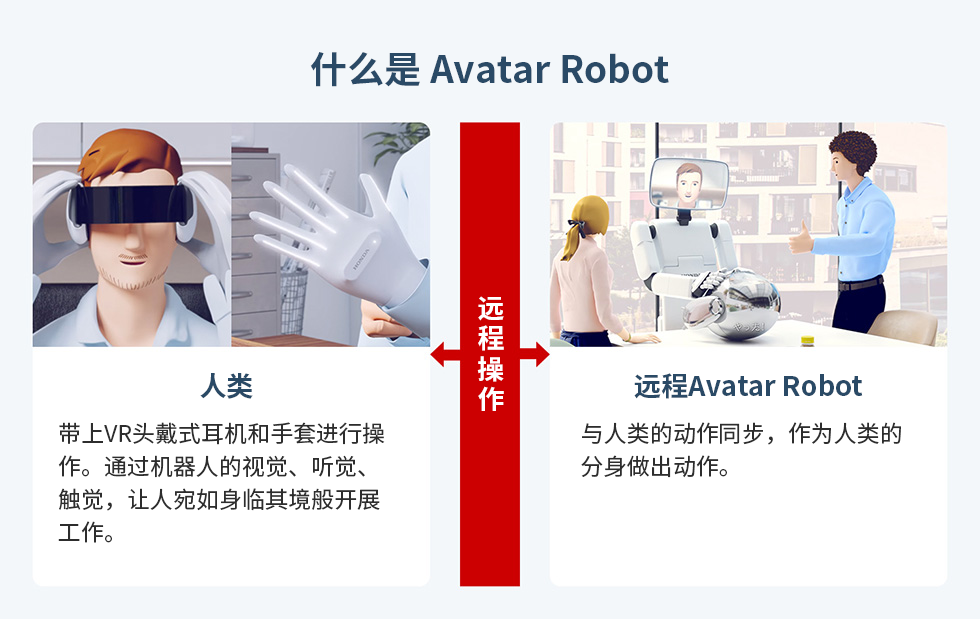 什么是 Avatar Robot

人类

带上VR头戴式耳机和手套进行操作。通过机器人的视觉、听觉、触觉，让人宛如身临其境般开展工作。

远程操作

远程Avatar Robot

与人类的动作同步，作为人类的分身做出动作。